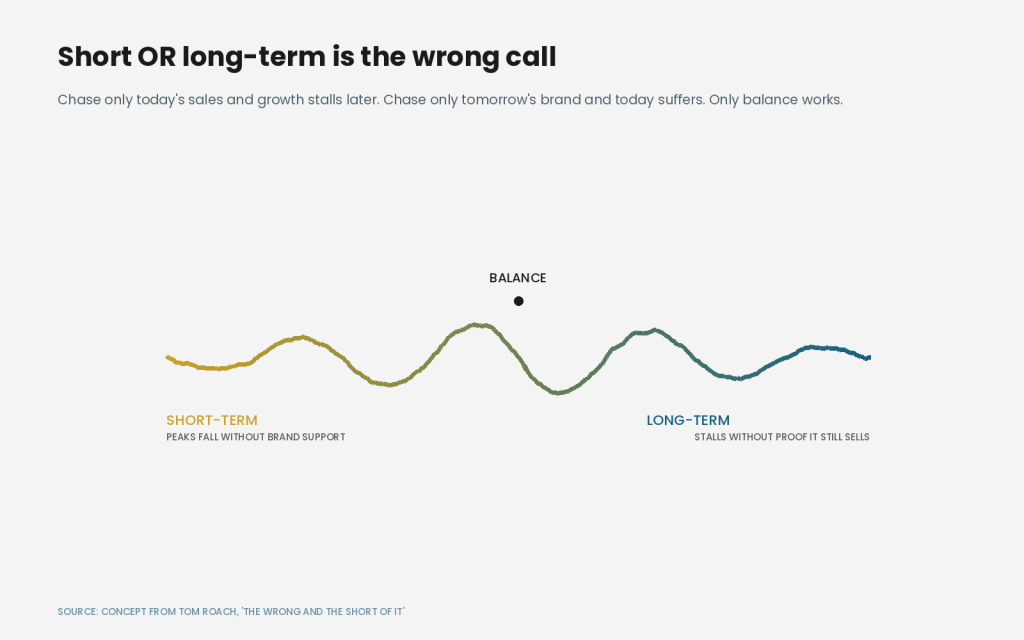 Short OR long-term is the wrong call

Chase only today's sales and growth stalls later. Chase only tomorrow's brand and today suffers. Only balance works.

BALANCE

SHORT-TERM
PEAKS FALL WITHOUT BRAND SUPPORT

LONG-TERM
STALLS WITHOUT PROOF IT STILL SELLS

SOURCE: CONCEPT FROM TOM ROACH, 'THE WRONG AND THE SHORT OF IT'